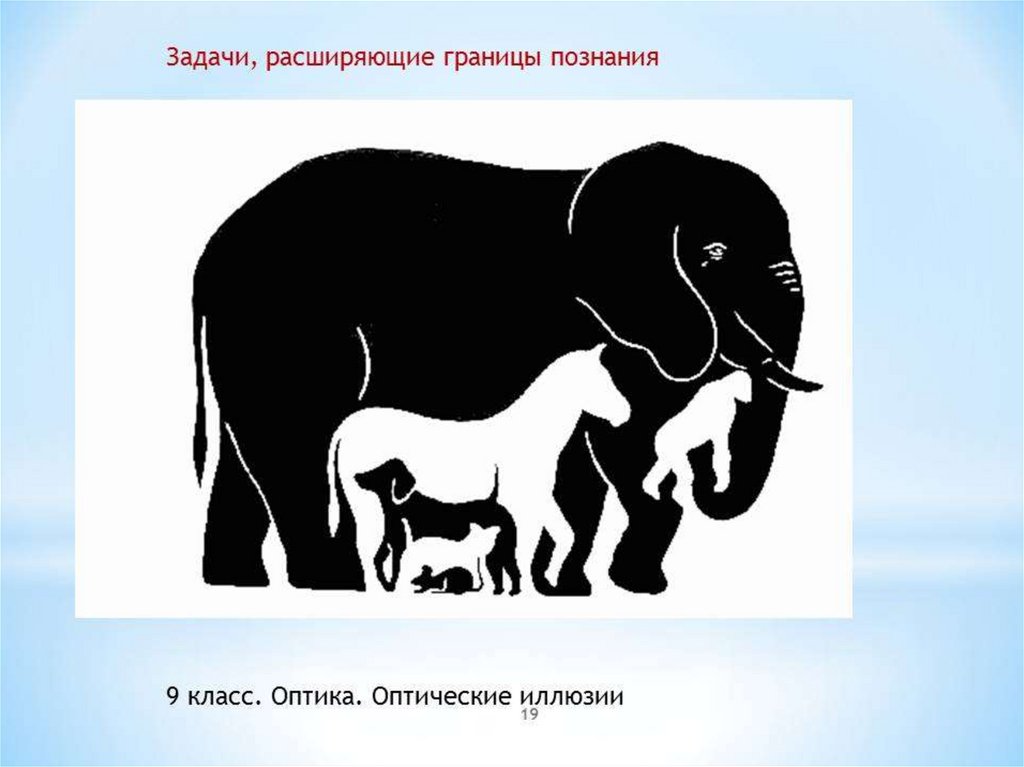 Задачи, расширяющие границы познания

9 класс. Оптика. Оптические иллюзии

19